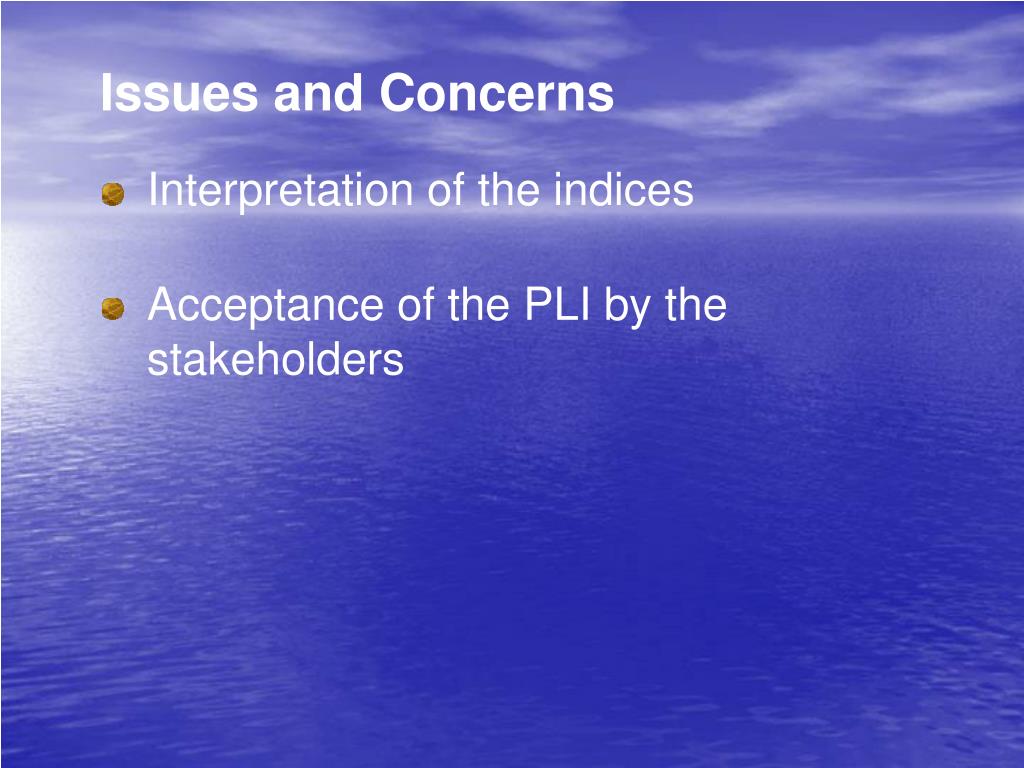 Issues and Concerns

Interpretation of the indices

Acceptance of the PLI by the stakeholders